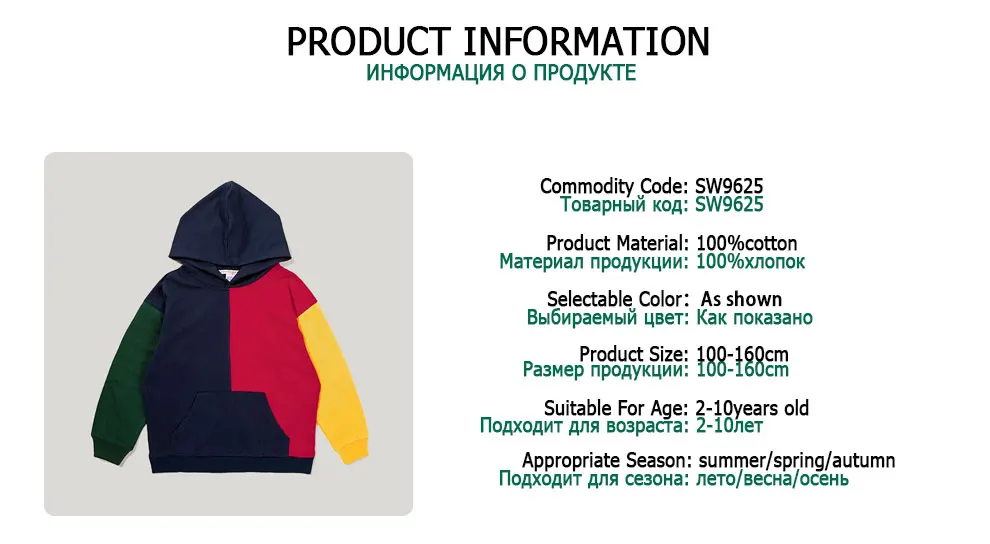 PRODUCT INFORMATION
ИНФОРМАЦИЯ О ПРОДУКТЕ

Commodity Code: SW9625
Товарный код: SW9625

Product Material: 100%cotton
Материал продукции: 100%хлопок

Selectable Color: As shown
Выбираемый цвет: Как показано

Product Size: 100-160cm
Размер продукции: 100-160cm

Suitable For Age: 2-10years old
Подходит для возраста: 2-10лет

Appropriate Season: summer/spring/autumn
Подходит для сезона: лето/весна/осень